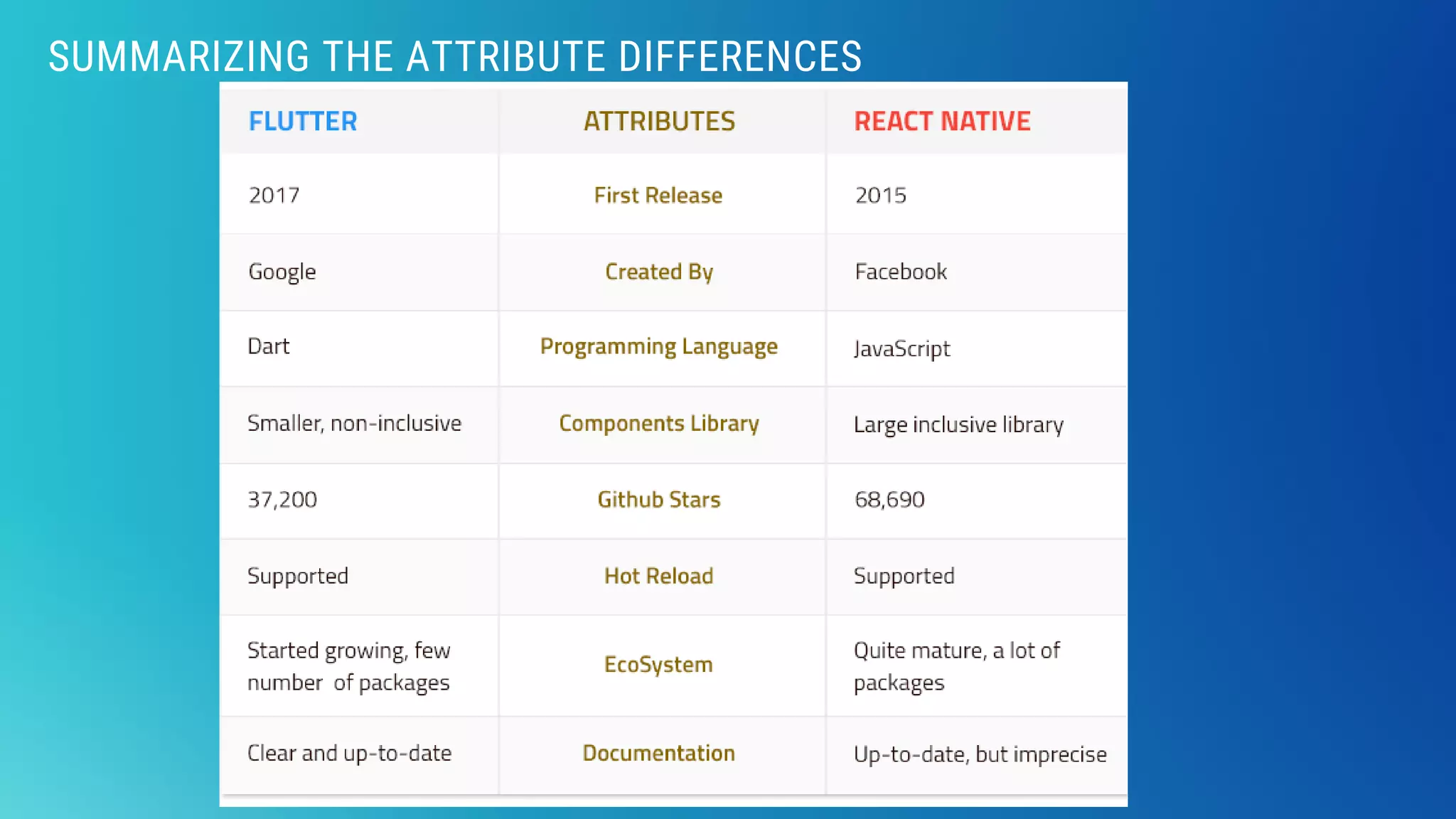 SUMMARIZING THE ATTRIBUTE DIFFERENCES

| FLUTTER | ATTRIBUTES | REACT NATIVE |
|---|---|---|
| 2017 | First Release | 2015 |
| Google | Created By | Facebook |
| Dart | Programming Language | JavaScript |
| Smaller, non-inclusive | Components Library | Large inclusive library |
| 37,200 | Github Stars | 68,690 |
| Supported | Hot Reload | Supported |
| Started growing, few number of packages | EcoSystem | Quite mature, a lot of packages |
| Clear and up-to-date | Documentation | Up-to-date, but imprecise |